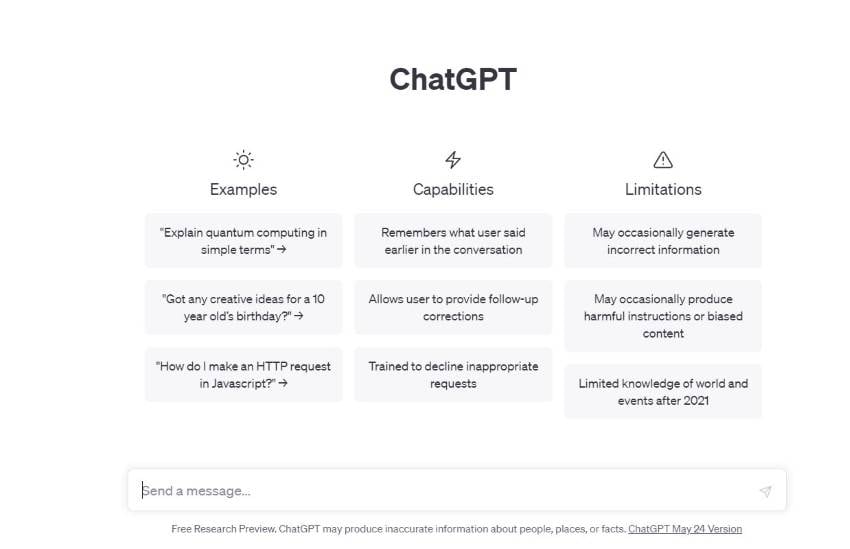 ChatGPT

Examples

"Explain quantum computing in simple terms" →

"Got any creative ideas for a 10 year old's birthday?" →

"How do I make an HTTP request in Javascript?" →

Capabilities

Remembers what user said earlier in the conversation

Allows user to provide follow-up corrections

Trained to decline inappropriate requests

Limitations

May occasionally generate incorrect information

May occasionally produce harmful instructions or biased content

Limited knowledge of world and events after 2021

Send a message...

Free Research Preview. ChatGPT may produce inaccurate information about people, places, or facts. ChatGPT May 24 Version